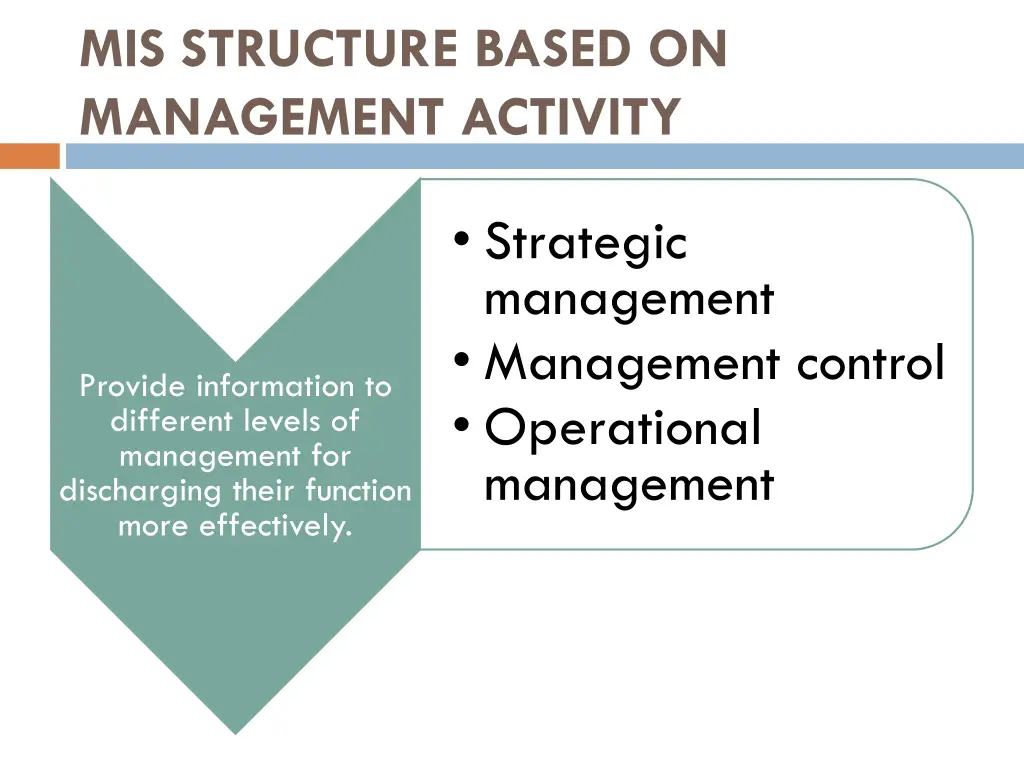 MIS STRUCTURE BASED ON MANAGEMENT ACTIVITY

Provide information to different levels of management for discharging their function more effectively.

• Strategic management
• Management control
• Operational management